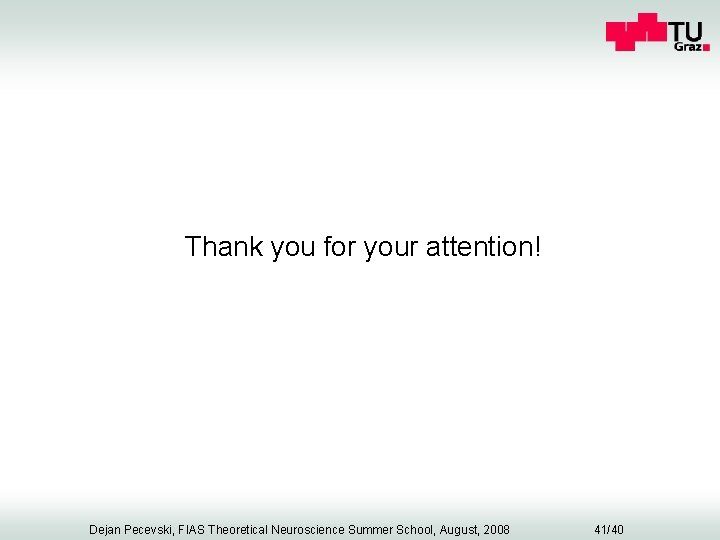 TU Graz

Thank you for your attention!

Dejan Pecevski, FIAS Theoretical Neuroscience Summer School, August, 2008 41/40